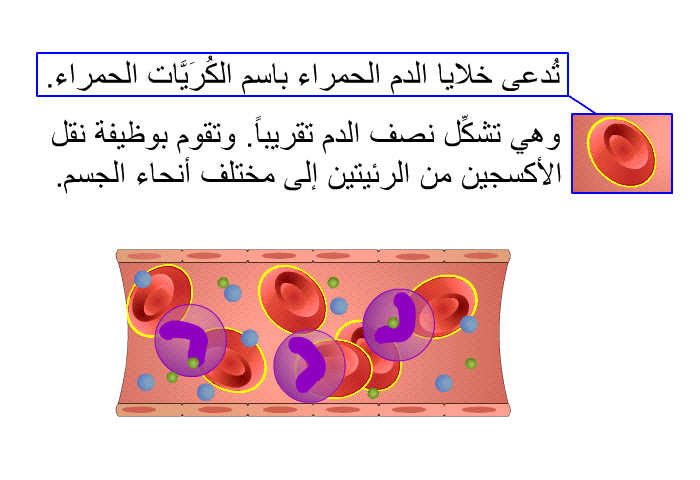 تُدعى خلايا الدم الحمراء باسم الكُرَيَّات الحمراء.

وهي تشكِّل نصف الدم تقريباً. وتقوم بوظيفة نقل الأكسجين من الرئيتين إلى مختلف أنحاء الجسم.